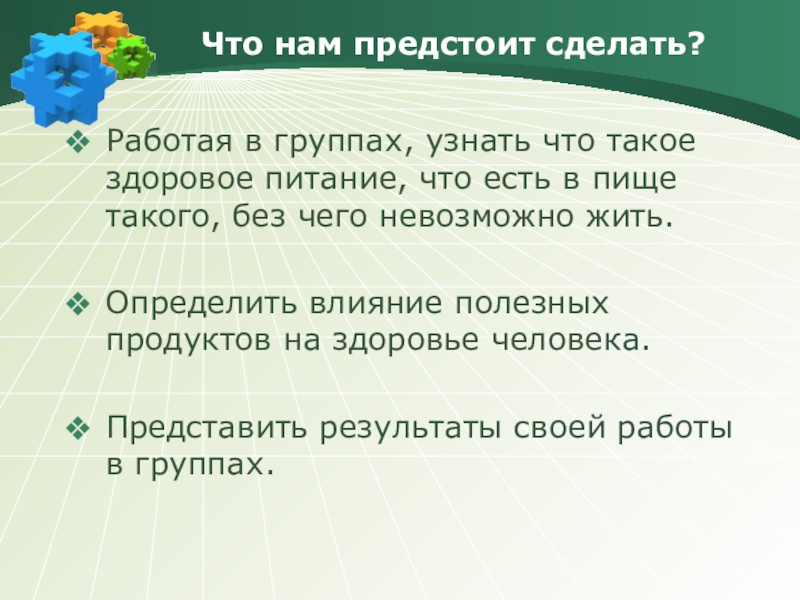 Что нам предстоит сделать?

❖ Работая в группах, узнать что такое здоровое питание, что есть в пище такого, без чего невозможно жить.

❖ Определить влияние полезных продуктов на здоровье человека.

❖ Представить результаты своей работы в группах.